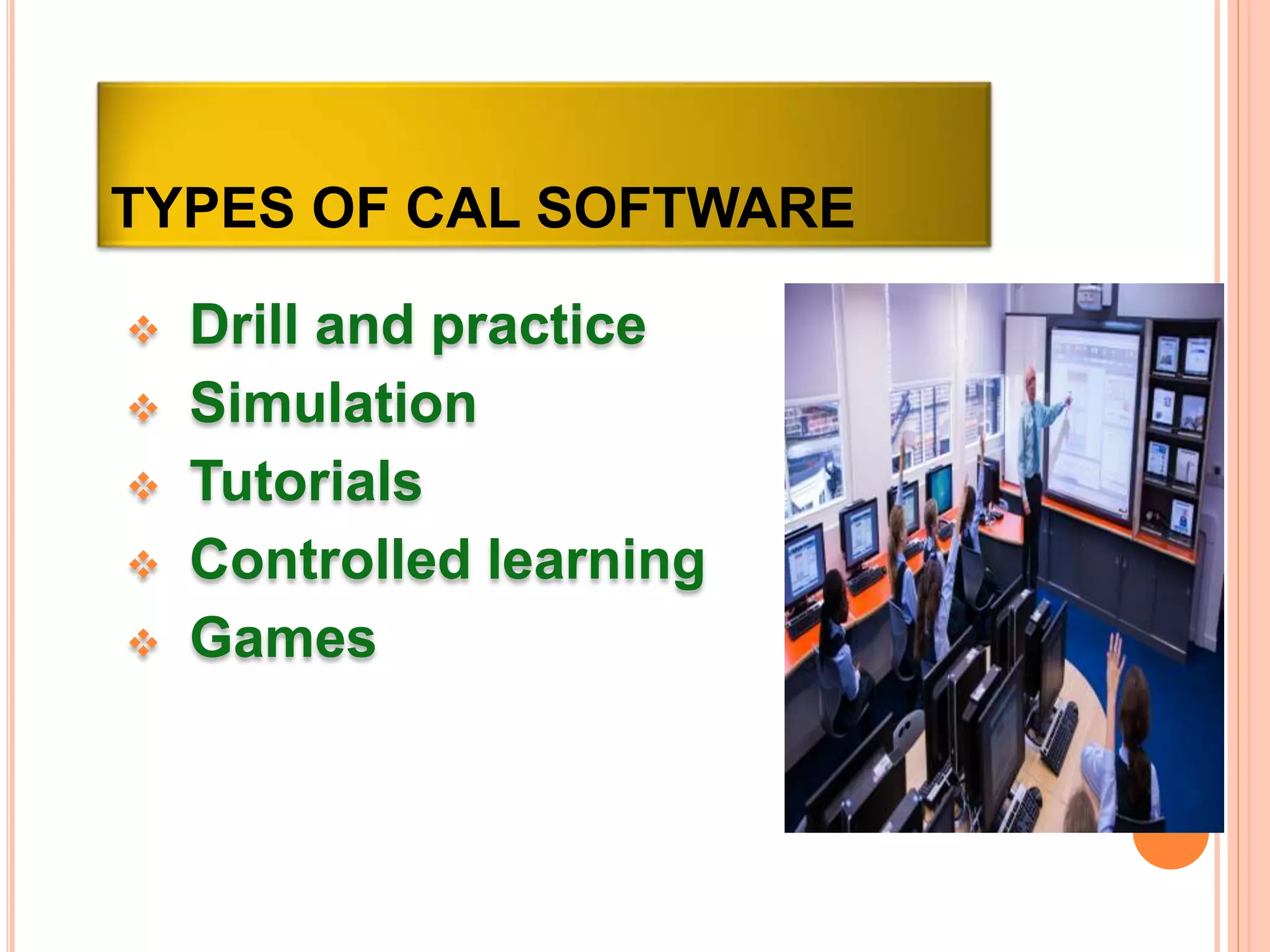 TYPES OF CAL SOFTWARE

❖ Drill and practice
❖ Simulation
❖ Tutorials
❖ Controlled learning
❖ Games